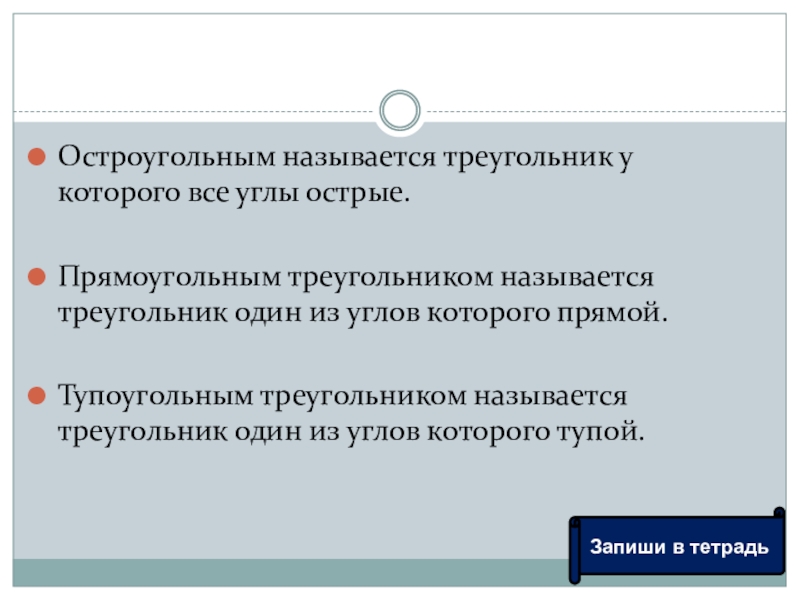 Остроугольным называется треугольник у которого все углы острые.

Прямоугольным треугольником называется треугольник один из углов которого прямой.

Тупоугольным треугольником называется треугольник один из углов которого тупой.

Запиши в тетрадь